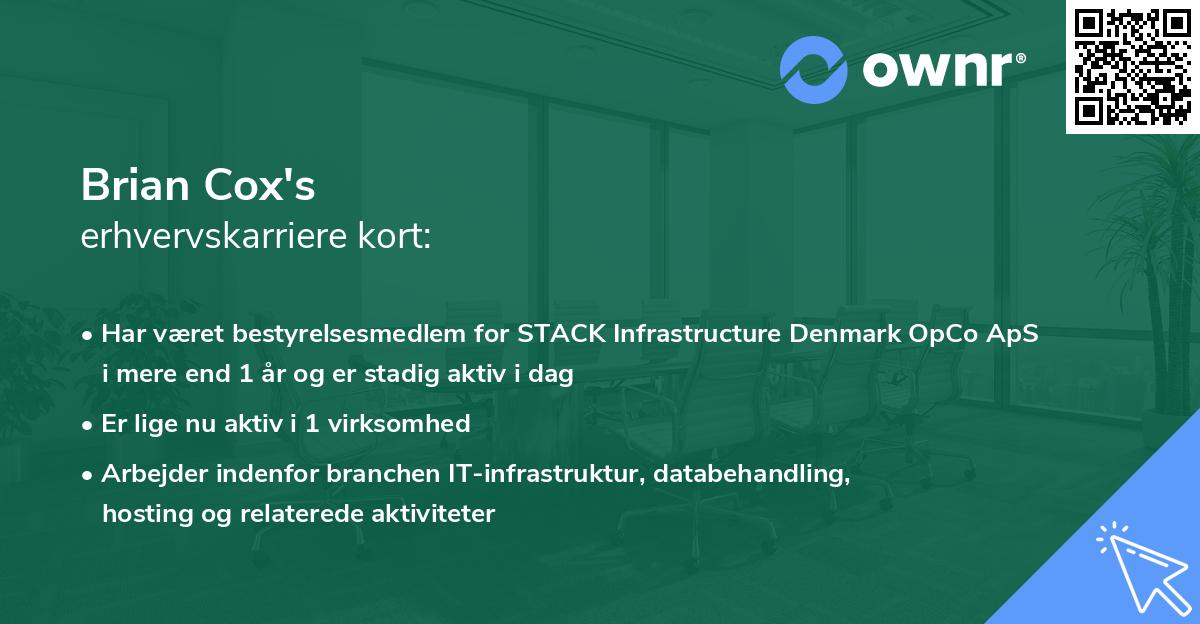 ownr®

Brian Cox's
erhvervskarriere kort:

• Har været bestyrelsesmedlem for STACK Infrastructure Denmark OpCo ApS i mere end 1 år og er stadig aktiv i dag

• Er lige nu aktiv i 1 virksomhed

• Arbejder indenfor branchen IT-infrastruktur, databehandling, hosting og relaterede aktiviteter